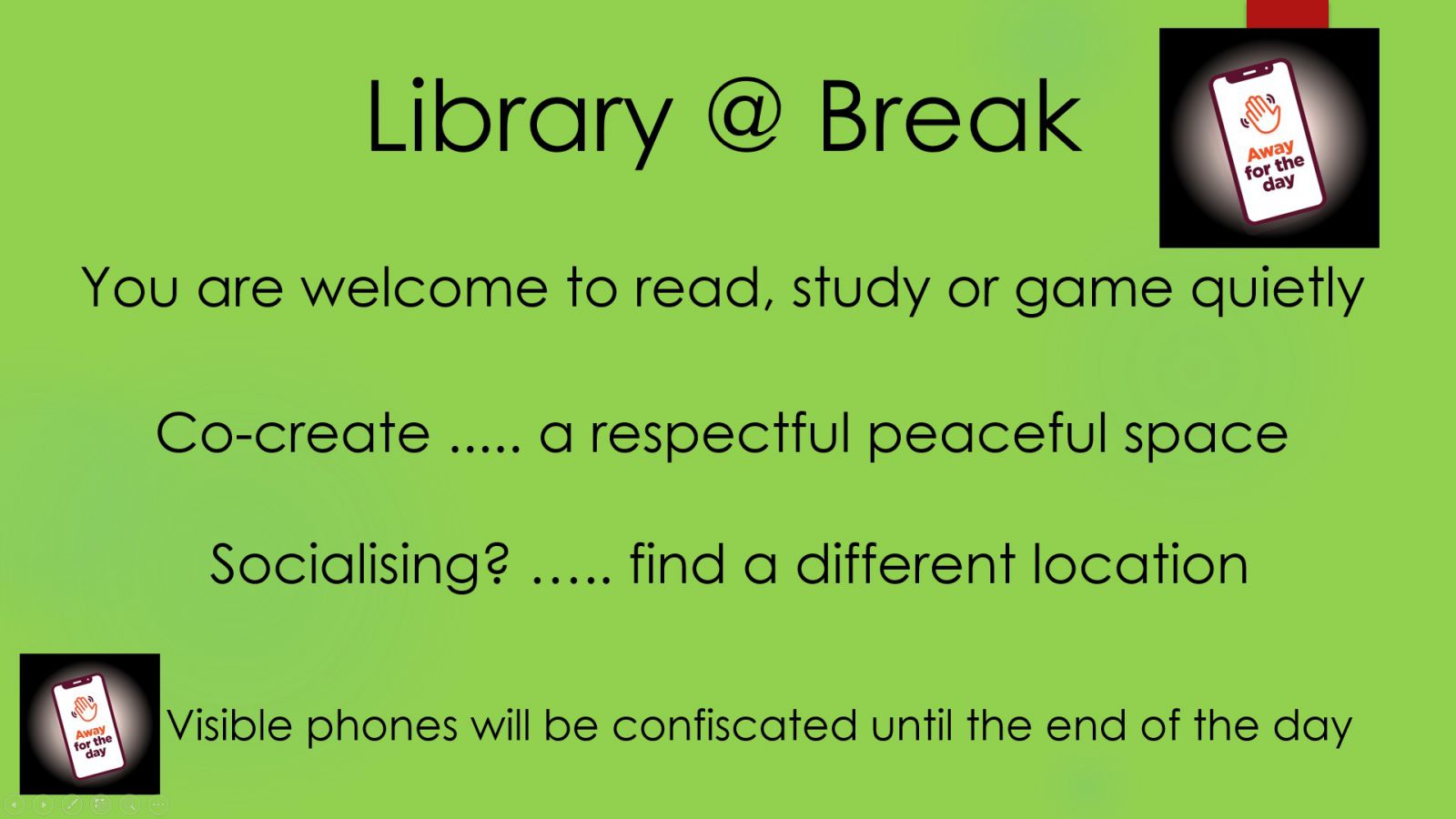 Library @ Break

Away for the day

You are welcome to read, study or game quietly

Co-create ..... a respectful peaceful space

Socialising? ….. find a different location

Away for the day

Visible phones will be confiscated until the end of the day